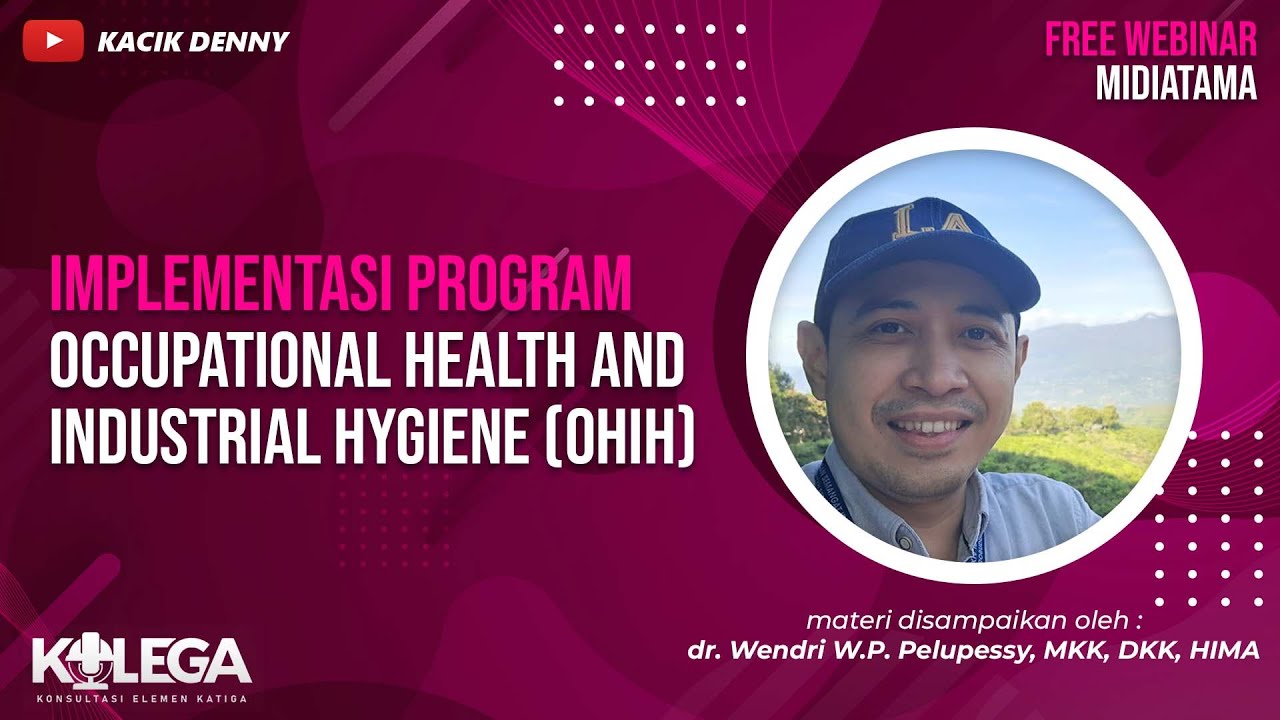 KACIK DENNY

FREE WEBINAR
MIDIATAMA

IMPLEMENTASI PROGRAM
OCCUPATIONAL HEALTH AND INDUSTRIAL HYGIENE (OHIH)

LA

materi disampaikan oleh :
dr. Wendri W.P. Pelupessy, MKK, DKK, HIMA

KOLEGA
KONSULTASI ELEMEN KATIGA